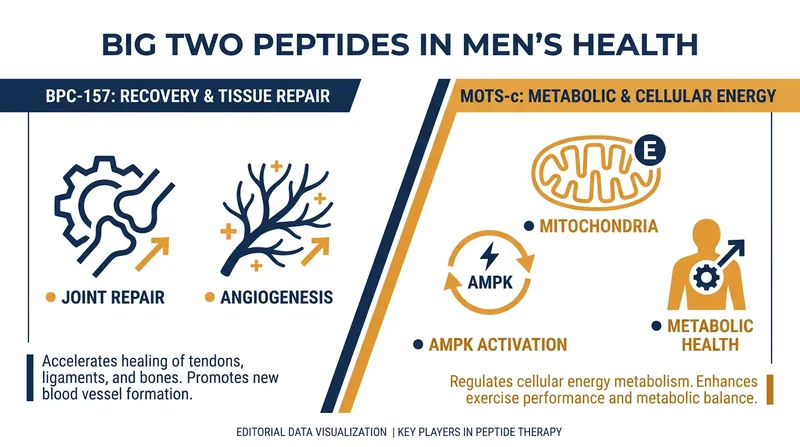 BIG TWO PEPTIDES IN MEN'S HEALTH

BPC-157: RECOVERY & TISSUE REPAIR

JOINT REPAIR

ANGIOGENESIS

Accelerates healing of tendons, ligaments, and bones. Promotes new blood vessel formation.

MOTS-c: METABOLIC & CELLULAR ENERGY

E

MITOCHONDRIA

AMPK

AMPK ACTIVATION

METABOLIC HEALTH

Regulates cellular energy metabolism. Enhances exercise performance and metabolic balance.

EDITORIAL DATA VISUALIZATION | KEY PLAYERS IN PEPTIDE THERAPY